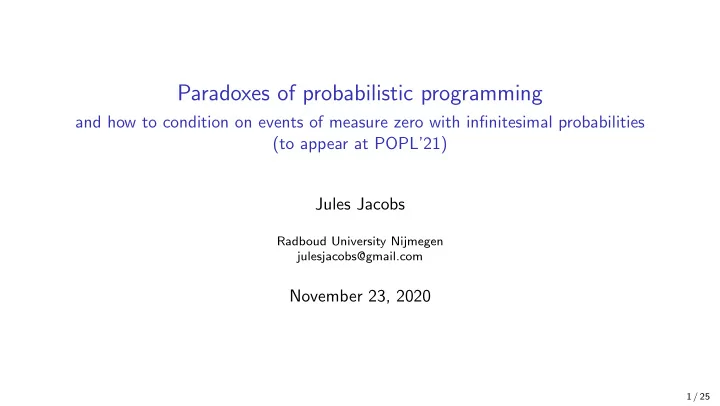 Paradoxes of probabilistic programming

and how to condition on events of measure zero with infinitesimal probabilities
(to appear at POPL'21)

Jules Jacobs

Radboud University Nijmegen
julesjacobs@gmail.com

November 23, 2020

1 / 25